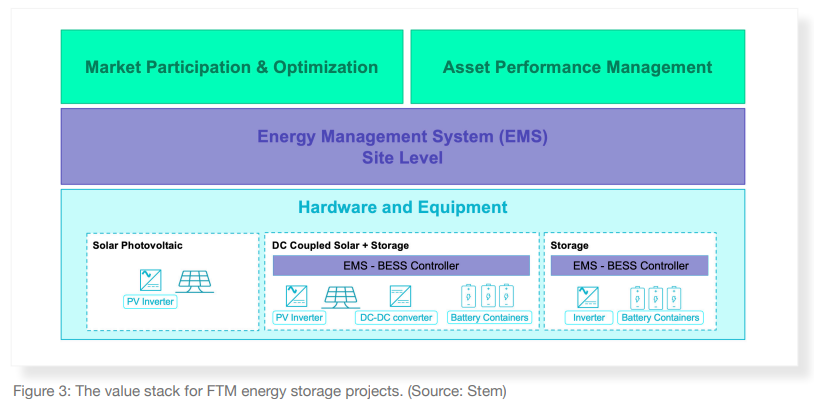 Market Participation & Optimization

Asset Performance Management

Energy Management System (EMS)
Site Level

Hardware and Equipment

Solar Photovoltaic

PV Inverter

DC Coupled Solar + Storage

EMS - BESS Controller

PV Inverter

DC-DC converter

Battery Containers

Storage

EMS - BESS Controller

Inverter

Battery Containers

Figure 3: The value stack for FTM energy storage projects. (Source: Stem)